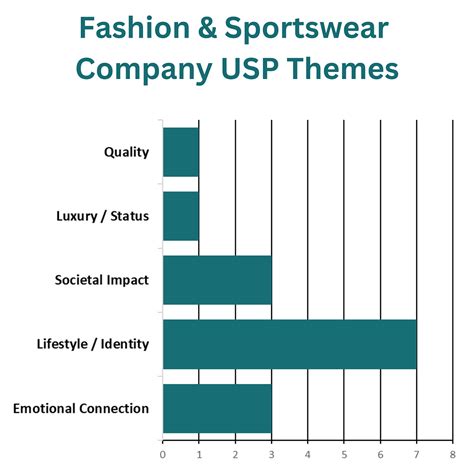 Fashion & Sportswear Company USP Themes

Quality
Luxury / Status
Societal Impact
Lifestyle / Identity
Emotional Connection

0 1 2 3 4 5 6 7 8